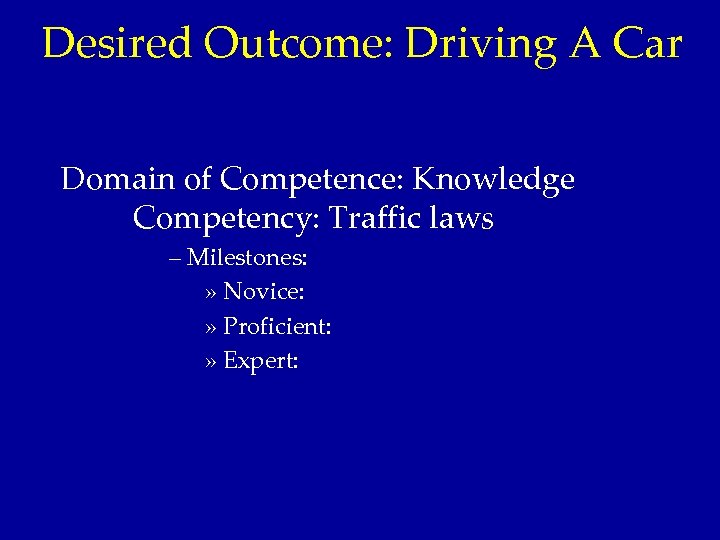 Desired Outcome: Driving A Car

Domain of Competence: Knowledge

Competency: Traffic laws

– Milestones:

» Novice:

» Proficient:

» Expert: